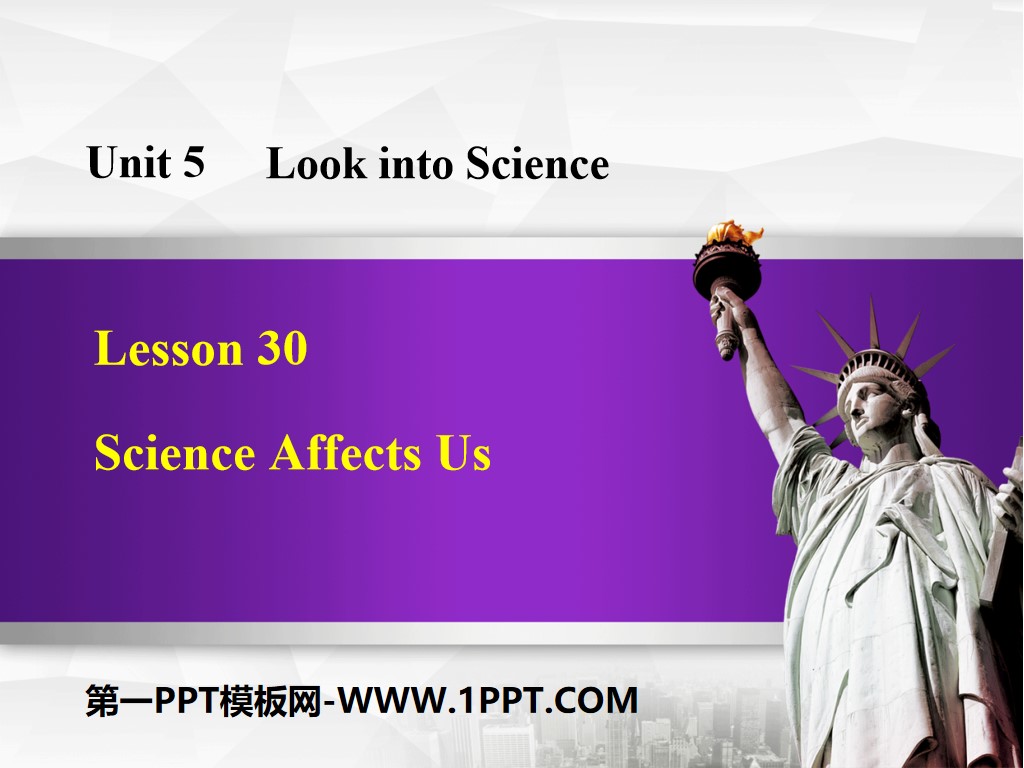 Unit 5 Look into Science

Lesson 30

Science Affects Us

第一PPT模板网-WWW.1PPT.COM